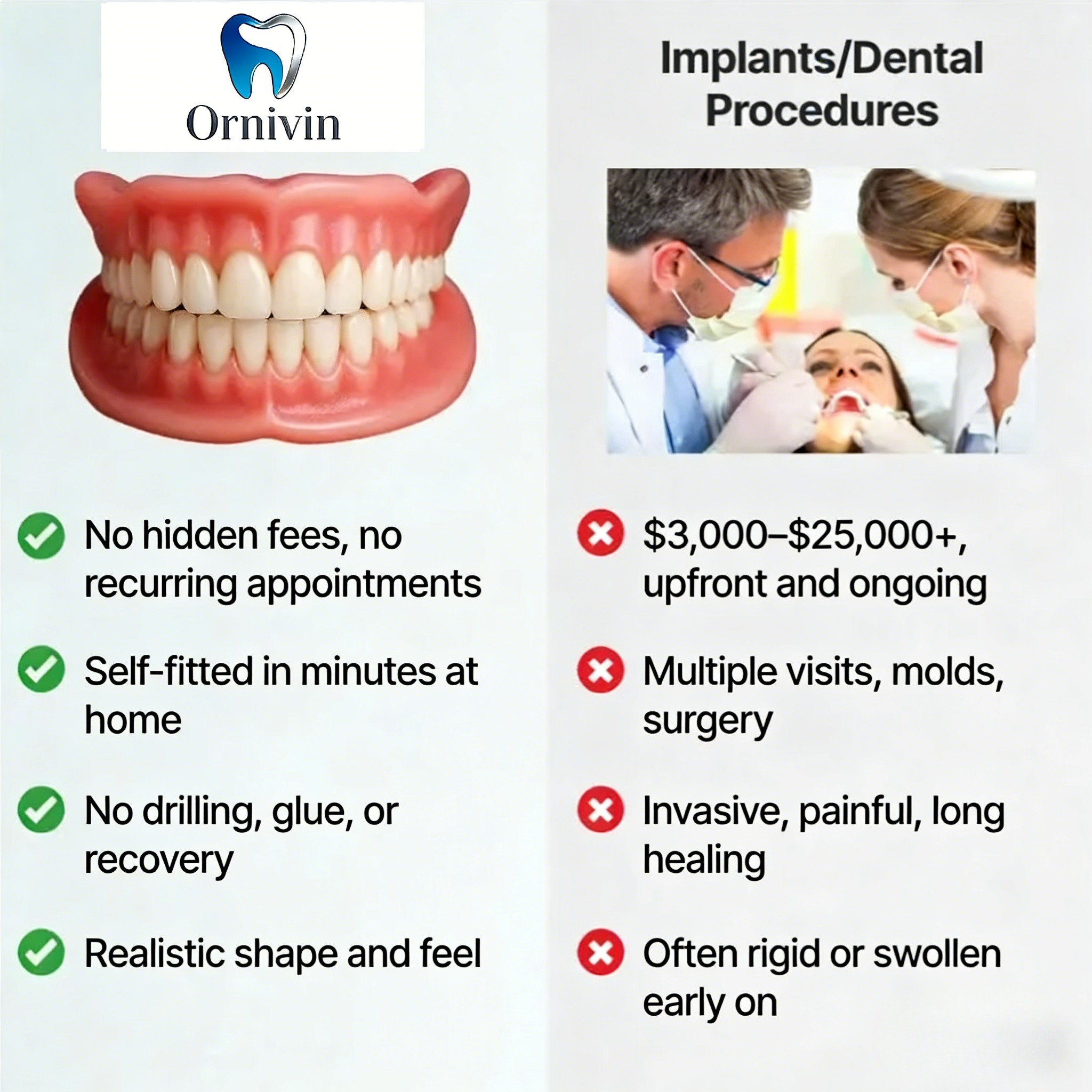 Ornivin

No hidden fees, no recurring appointments

Self-fitted in minutes at home

No drilling, glue, or recovery

Realistic shape and feel

Implants/Dental Procedures

\$3,000–\$25,000+, upfront and ongoing

Multiple visits, molds, surgery

Invasive, painful, long healing

Often rigid or swollen early on